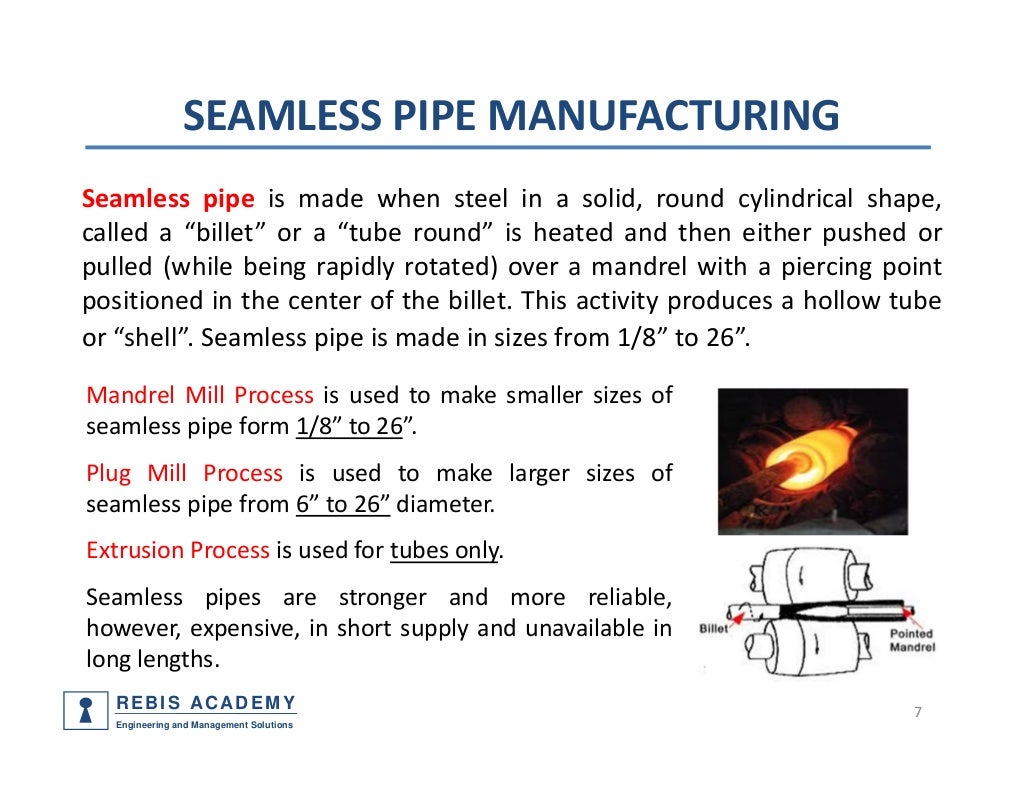 SEAMLESS PIPE MANUFACTURING

Seamless pipe is made when steel in a solid, round cylindrical shape, called a “billet” or a “tube round” is heated and then either pushed or pulled (while being rapidly rotated) over a mandrel with a piercing point positioned in the center of the billet. This activity produces a hollow tube or “shell”. Seamless pipe is made in sizes from 1/8” to 26”.

Mandrel Mill Process is used to make smaller sizes of seamless pipe form 1/8” to 26”.

Plug Mill Process is used to make larger sizes of seamless pipe from 6” to 26” diameter.

Extrusion Process is used for tubes only.

Seamless pipes are stronger and more reliable, however, expensive, in short supply and unavailable in long lengths.

Billet

Pointed Mandrel

REBIS ACADEMY
Engineering and Management Solutions

7